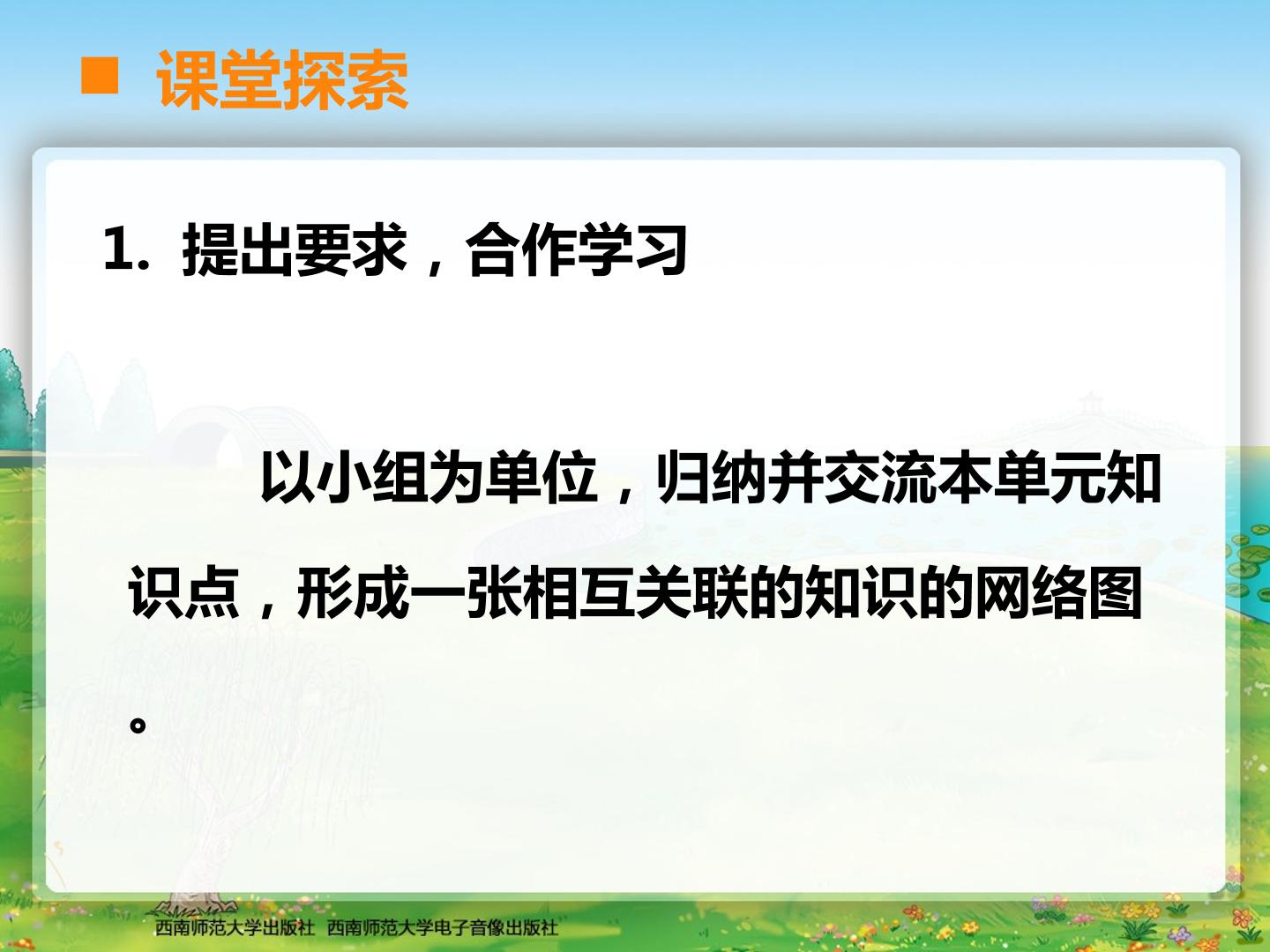 ■ 课堂探索

1. 提出要求，合作学习

以小组为单位，归纳并交流本单元知识点，形成一张相互关联的知识的网络图。

西南师范大学出版社 西南师范大学电子音像出版社